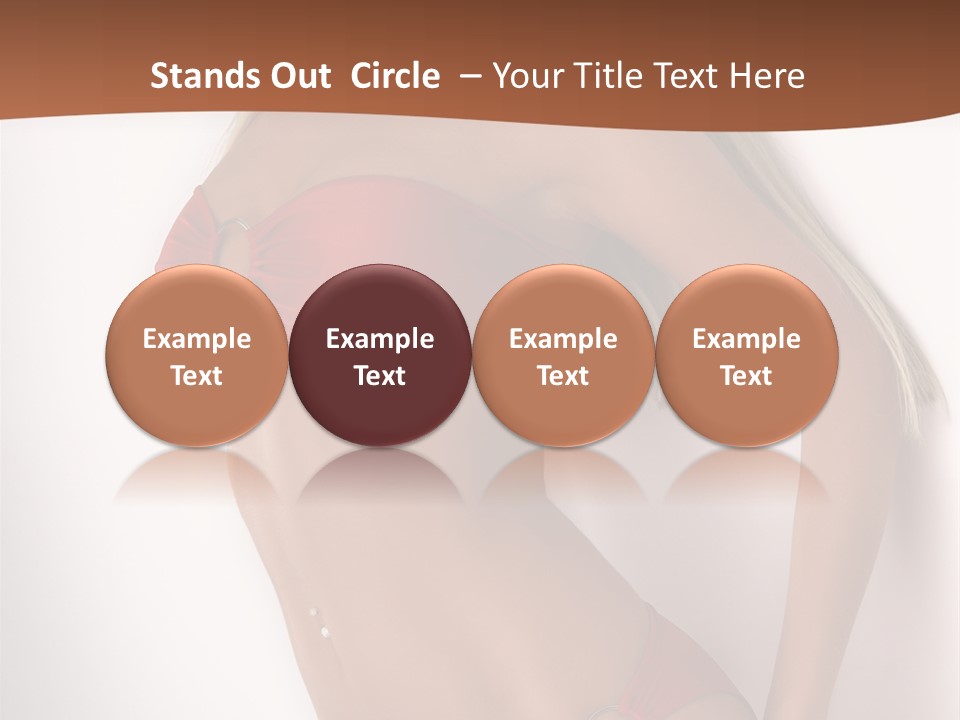 Stands Out Circle – Your Title Text Here

Example Text

Example Text

Example Text

Example Text